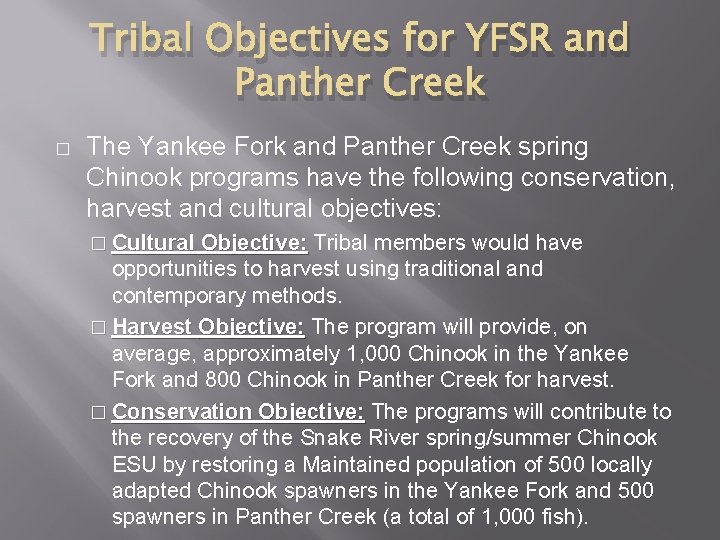 Tribal Objectives for YFSR and Panther Creek

□ The Yankee Fork and Panther Creek spring Chinook programs have the following conservation, harvest and cultural objectives:

□ Cultural Objective: Tribal members would have opportunities to harvest using traditional and contemporary methods.

□ Harvest Objective: The program will provide, on average, approximately 1,000 Chinook in the Yankee Fork and 800 Chinook in Panther Creek for harvest.

□ Conservation Objective: The programs will contribute to the recovery of the Snake River spring/summer Chinook ESU by restoring a Maintained population of 500 locally adapted Chinook spawners in the Yankee Fork and 500 spawners in Panther Creek (a total of 1,000 fish).